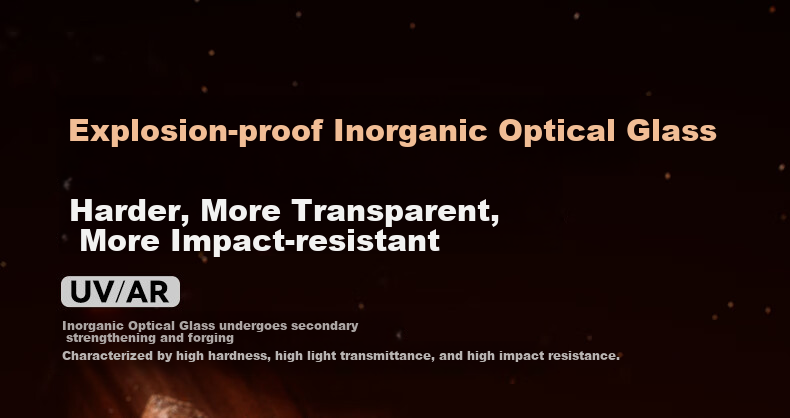 Explosion-proof Inorganic Optical Glass

Harder, More Transparent, More Impact-resistant

UV/AR

Inorganic Optical Glass undergoes secondary strengthening and forging

Characterized by high hardness, high light transmittance, and high impact resistance.